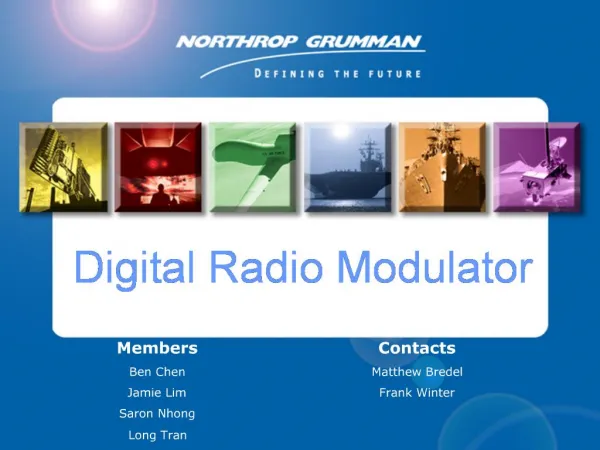 NORTHROP GRUMMAN
DEFINING THE FUTURE

Digital Radio Modulator

Members
Ben Chen
Jamie Lim
Saron Nhong
Long Tran

Contacts
Matthew Bredel
Frank Winter